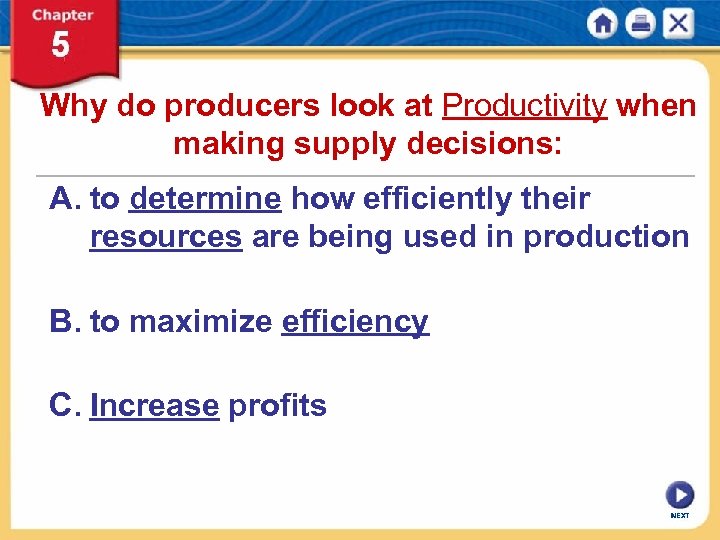 Chapter
5

Why do producers look at Productivity when making supply decisions:

A. to determine how efficiently their resources are being used in production

B. to maximize efficiency

C. Increase profits

NEXT